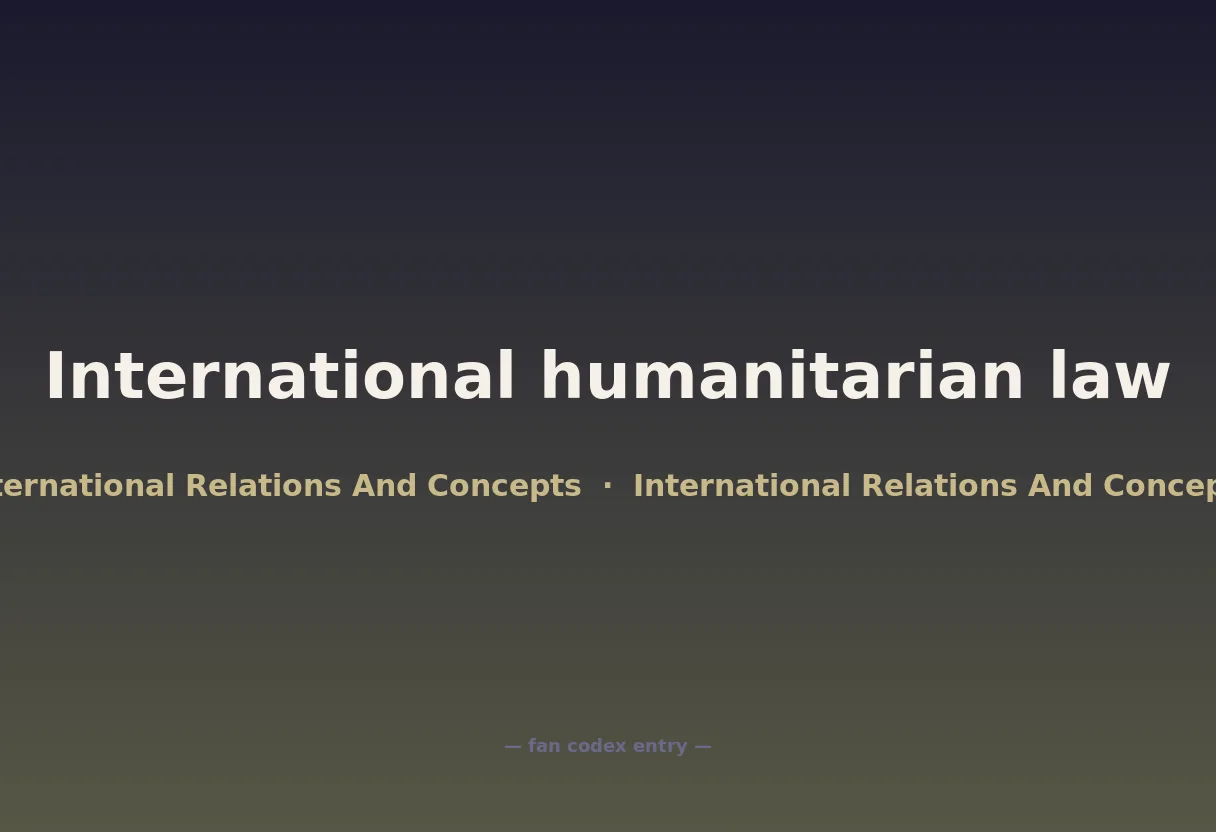 International humanitarian law

ternational Relations And Concepts · International Relations And Concep

— fan codex entry —